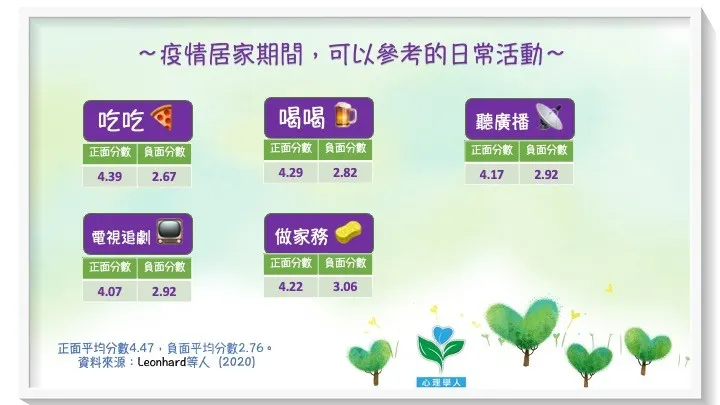 ~疫情居家期間，可以參考的日常活動~

吃吃

| 正面分數 | 負面分數 |
|---|---|
| 4.39 | 2.67 |

喝喝

| 正面分數 | 負面分數 |
|---|---|
| 4.29 | 2.82 |

聽廣播

| 正面分數 | 負面分數 |
|---|---|
| 4.17 | 2.92 |

電視追劇

| 正面分數 | 負面分數 |
|---|---|
| 4.07 | 2.92 |

做家務

| 正面分數 | 負面分數 |
|---|---|
| 4.22 | 3.06 |

正面平均分數4.47，負面平均分數2.76。
資料來源：Leonhard等人 (2020)

心理學人